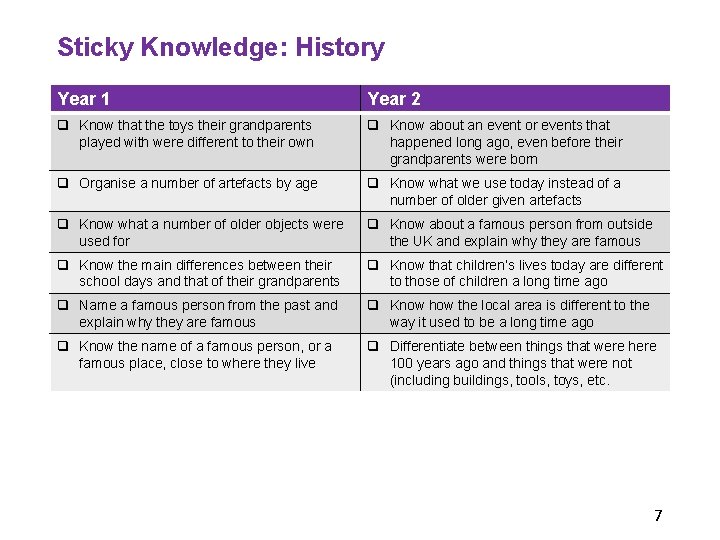 Sticky Knowledge: History

| Year 1 | Year 2 |
|---|---|
| ❑ Know that the toys their grandparents played with were different to their own | ❑ Know about an event or events that happened long ago, even before their grandparents were born |
| ❑ Organise a number of artefacts by age | ❑ Know what we use today instead of a number of older given artefacts |
| ❑ Know what a number of older objects were used for | ❑ Know about a famous person from outside the UK and explain why they are famous |
| ❑ Know the main differences between their school days and that of their grandparents | ❑ Know that children's lives today are different to those of children a long time ago |
| ❑ Name a famous person from the past and explain why they are famous | ❑ Know how the local area is different to the way it used to be a long time ago |
| ❑ Know the name of a famous person, or a famous place, close to where they live | ❑ Differentiate between things that were here 100 years ago and things that were not (including buildings, tools, toys, etc. |

7